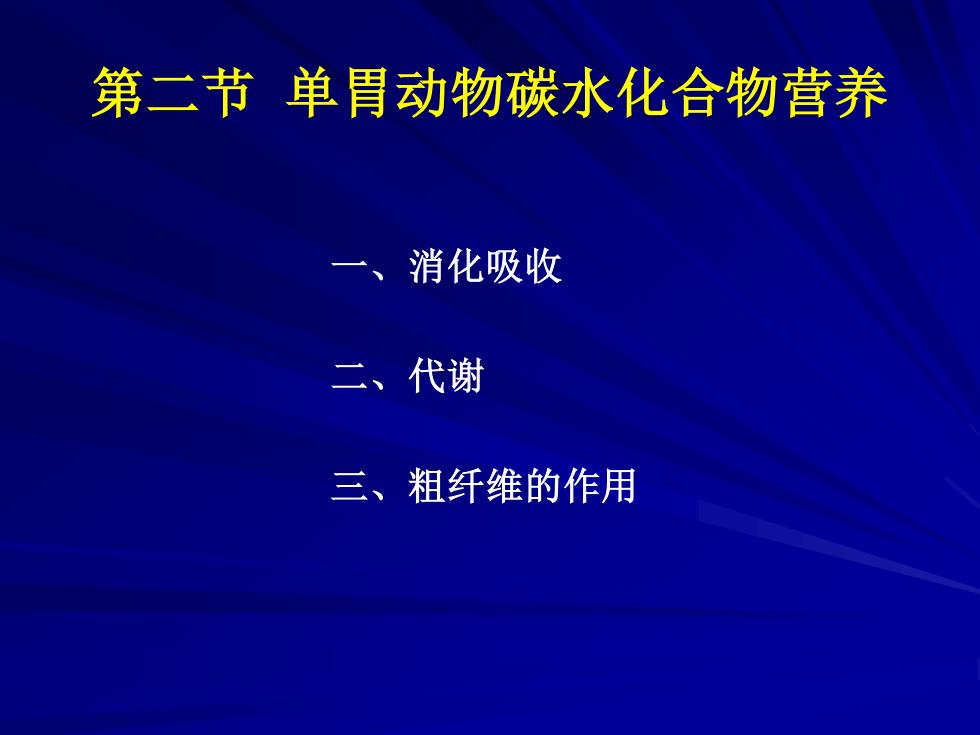 第二节 单胃动物碳水化合物营养

一、消化吸收

二、代谢

三、粗纤维的作用